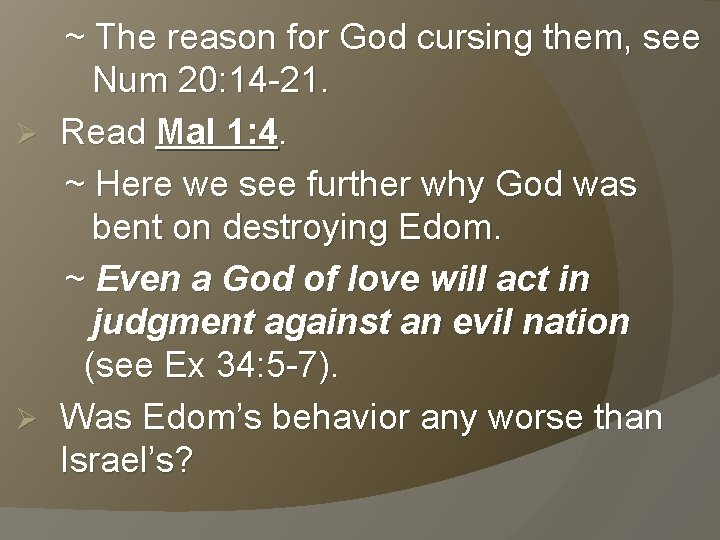 ~ The reason for God cursing them, see Num 20:14-21.

➢ Read Mal 1:4.

~ Here we see further why God was bent on destroying Edom.

~ Even a God of love will act in judgment against an evil nation (see Ex 34:5-7).

➢ Was Edom's behavior any worse than Israel's?